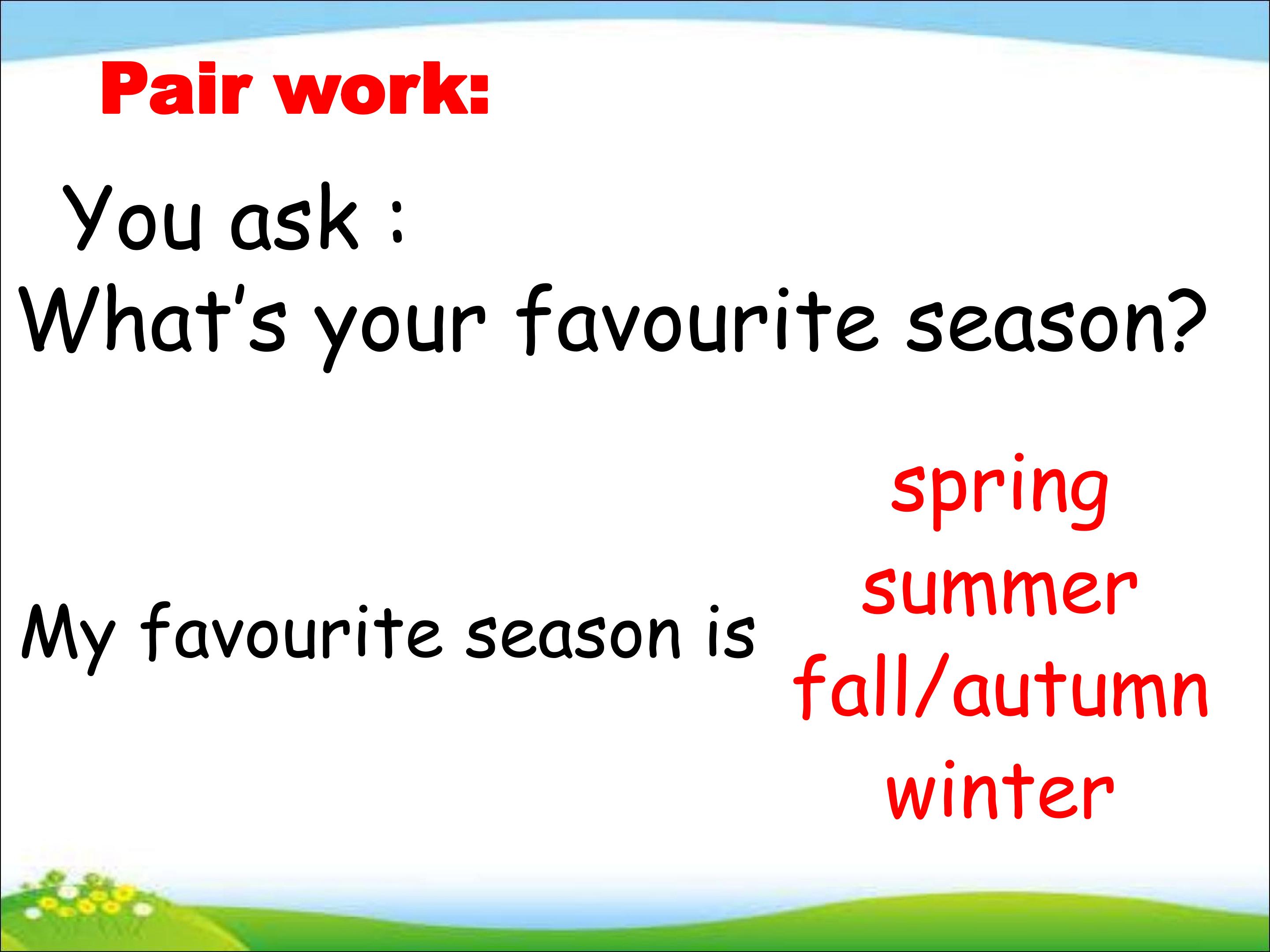 Pair work:

You ask :
What's your favourite season?

My favourite season is

spring
summer
fall/autumn
winter